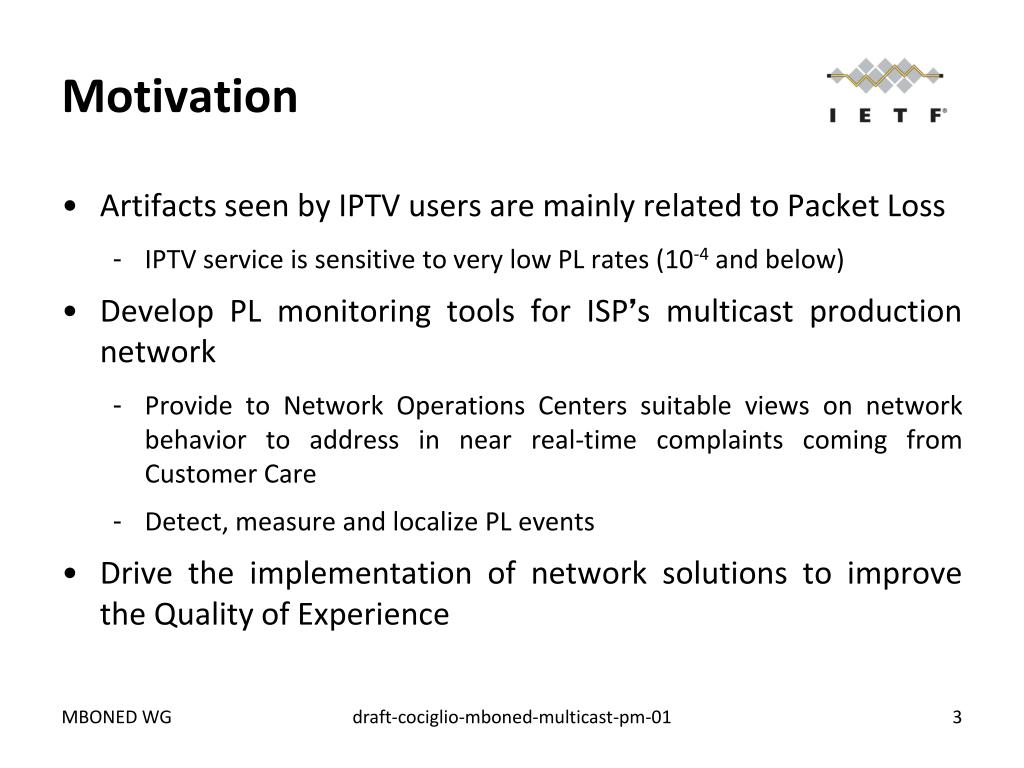 Motivation

I E T F®

• Artifacts seen by IPTV users are mainly related to Packet Loss

- IPTV service is sensitive to very low PL rates ($10^{-4}$ and below)

• Develop PL monitoring tools for ISP's multicast production network

- Provide to Network Operations Centers suitable views on network behavior to address in near real-time complaints coming from Customer Care

- Detect, measure and localize PL events

• Drive the implementation of network solutions to improve the Quality of Experience

MBONED WG

draft-cociglio-mboned-multicast-pm-01

3